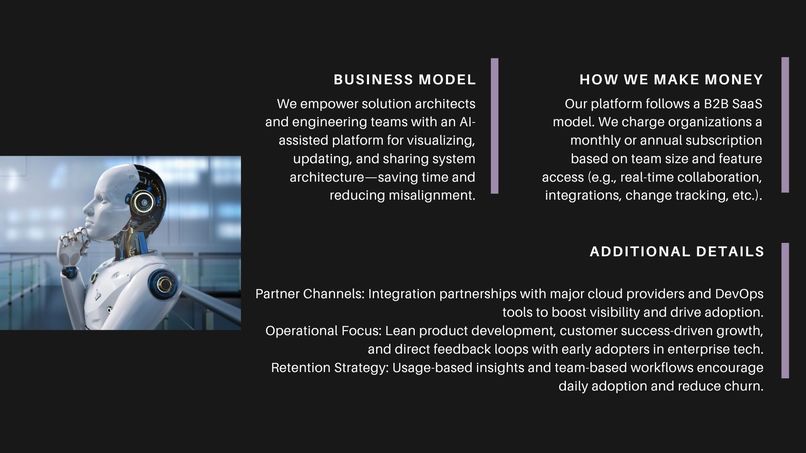 BUSINESS MODEL

We empower solution architects and engineering teams with an AI-assisted platform for visualizing, updating, and sharing system architecture—saving time and reducing misalignment.

HOW WE MAKE MONEY

Our platform follows a B2B SaaS model. We charge organizations a monthly or annual subscription based on team size and feature access (e.g., real-time collaboration, integrations, change tracking, etc.).

ADDITIONAL DETAILS

Partner Channels: Integration partnerships with major cloud providers and DevOps tools to boost visibility and drive adoption.
Operational Focus: Lean product development, customer success-driven growth, and direct feedback loops with early adopters in enterprise tech.
Retention Strategy: Usage-based insights and team-based workflows encourage daily adoption and reduce churn.